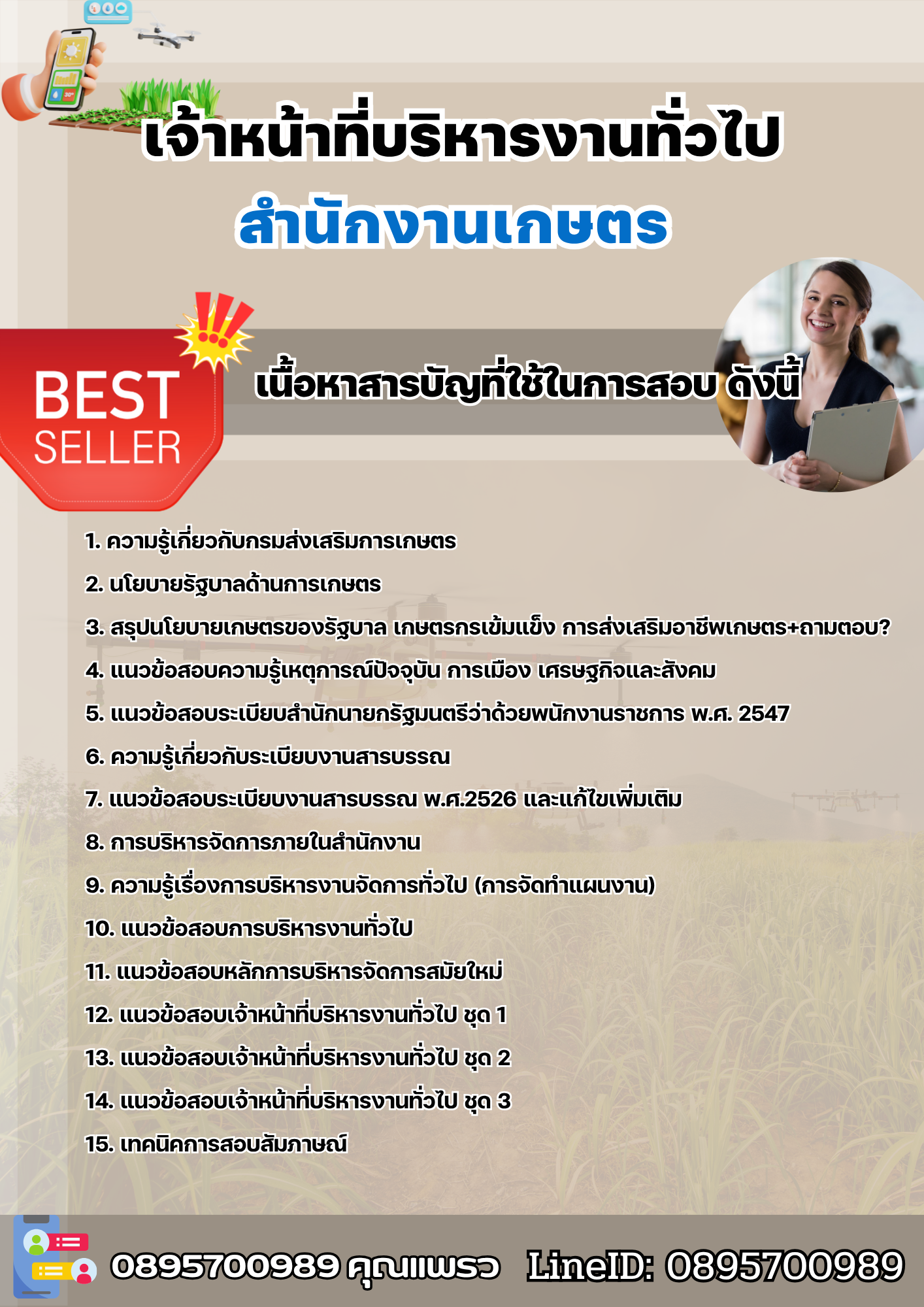 เจ้าหน้าที่บริหารงานทั่วไป
สำนักงานเกษตร

BEST SELLER

เนื้อหาสารบัญที่ใช้ในการสอบ ดังนี้

1. ความรู้เกี่ยวกับกรมส่งเสริมการเกษตร
2. นโยบายรัฐบาลด้านการเกษตร
3. สรุปนโยบายเกษตรของรัฐบาล เกษตรกรเข้มแข็ง การส่งเสริมอาชีพเกษตร+ถามตอบ?
4. แนวข้อสอบความรู้เหตุการณ์ปัจจุบัน การเมือง เศรษฐกิจและสังคม
5. แนวข้อสอบระเบียบสำนักนายกรัฐมนตรีว่าด้วยพนักงานราชการ พ.ศ. 2547
6. ความรู้เกี่ยวกับระเบียบงานสารบรรณ
7. แนวข้อสอบระเบียบงานสารบรรณ พ.ศ.2526 และแก้ไขเพิ่มเติม
8. การบริหารจัดการภายในสำนักงาน
9. ความรู้เรื่องการบริหารงานจัดการทั่วไป (การจัดทำแผนงาน)
10. แนวข้อสอบการบริหารงานทั่วไป
11. แนวข้อสอบหลักการบริหารจัดการสมัยใหม่
12. แนวข้อสอบเจ้าหน้าที่บริหารงานทั่วไป ชุด 1
13. แนวข้อสอบเจ้าหน้าที่บริหารงานทั่วไป ชุด 2
14. แนวข้อสอบเจ้าหน้าที่บริหารงานทั่วไป ชุด 3
15. เทคนิคการสอบสัมภาษณ์

0895700989 คุณแพรว LineID: 0895700989